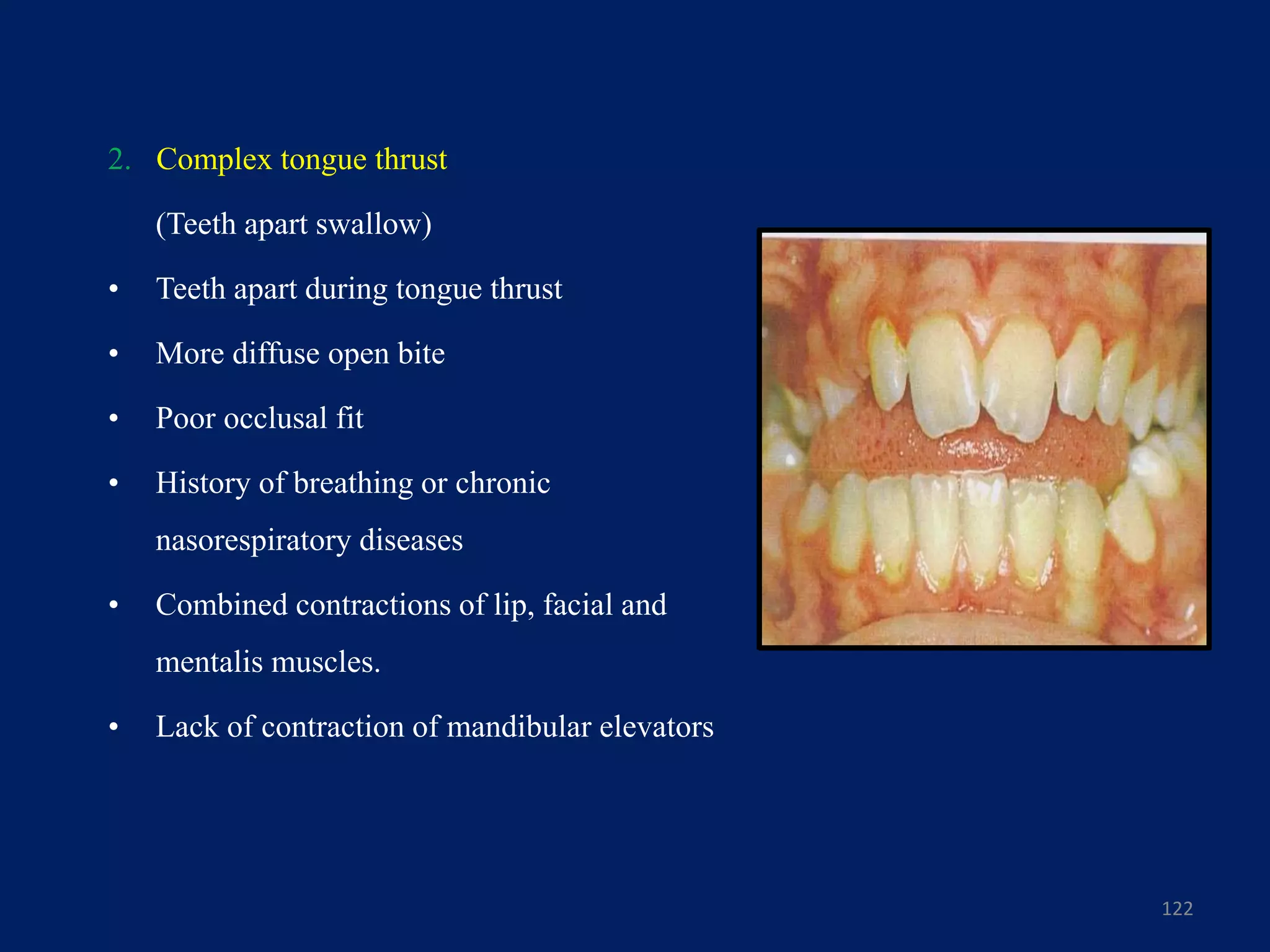 2. Complex tongue thrust

(Teeth apart swallow)

• Teeth apart during tongue thrust

• More diffuse open bite

• Poor occlusal fit

• History of breathing or chronic nasorespiratory diseases

• Combined contractions of lip, facial and mentalis muscles.

• Lack of contraction of mandibular elevators

122